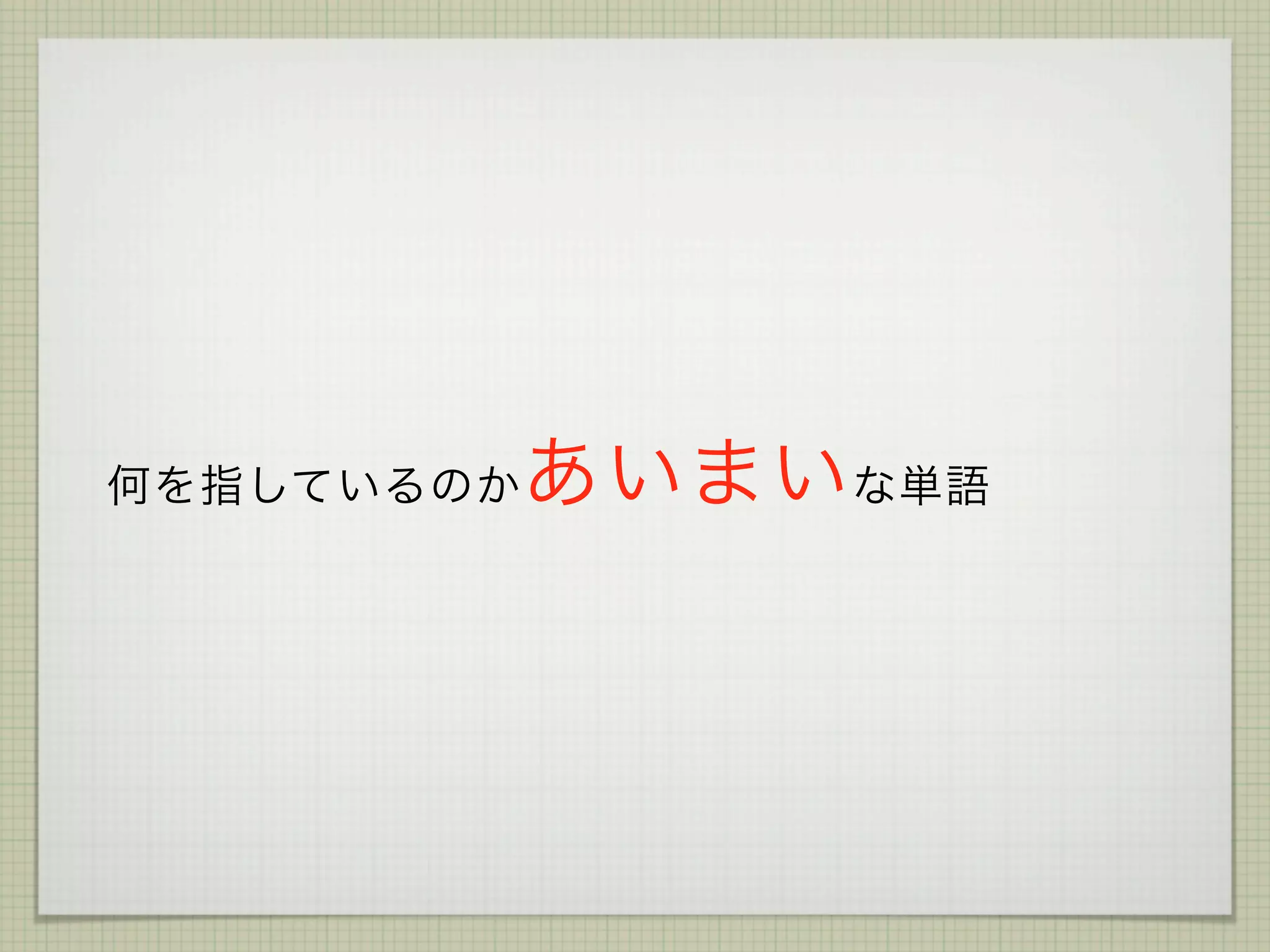 何を指しているのかあいまいな単語